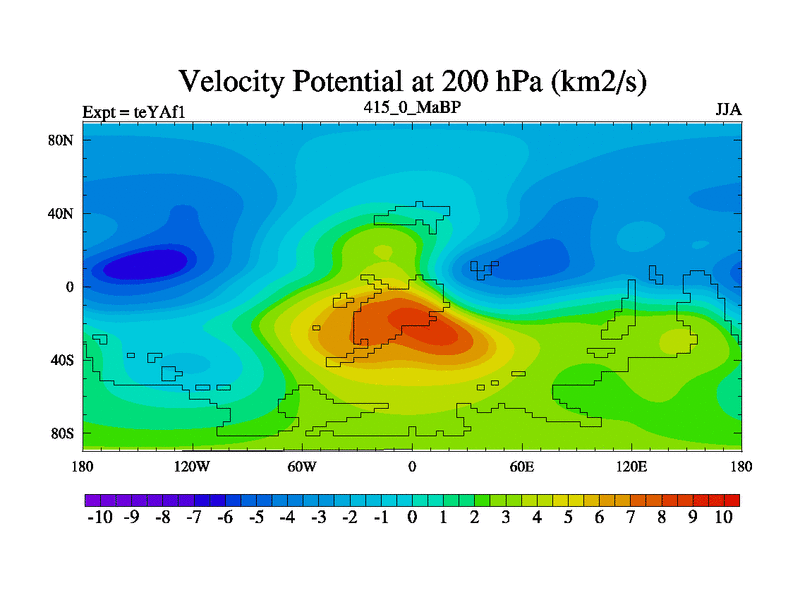 Velocity Potential at 200 hPa (km2/s)

Expt = teYAf1

415_0_MaBP

JJA

80N
40N
0
40S
80S

180 120W 60W 0 60E 120E 180

-10 -9 -8 -7 -6 -5 -4 -3 -2 -1 0 1 2 3 4 5 6 7 8 9 10